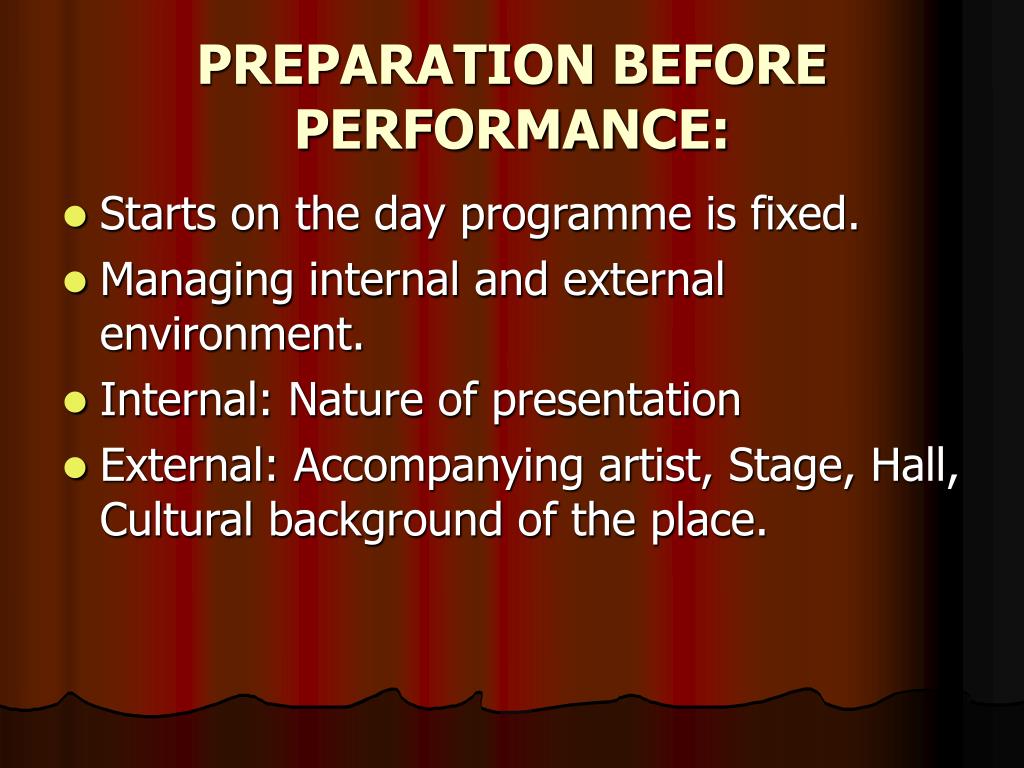 PREPARATION BEFORE PERFORMANCE:

- Starts on the day programme is fixed.
- Managing internal and external environment.
- Internal: Nature of presentation
- External: Accompanying artist, Stage, Hall, Cultural background of the place.